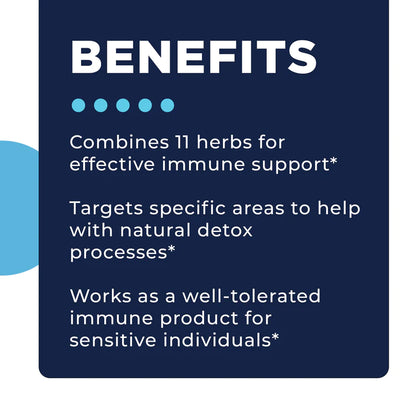 BENEFITS

Combines 11 herbs for effective immune support*

Targets specific areas to help with natural detox processes*

Works as a well-tolerated immune product for sensitive individuals*